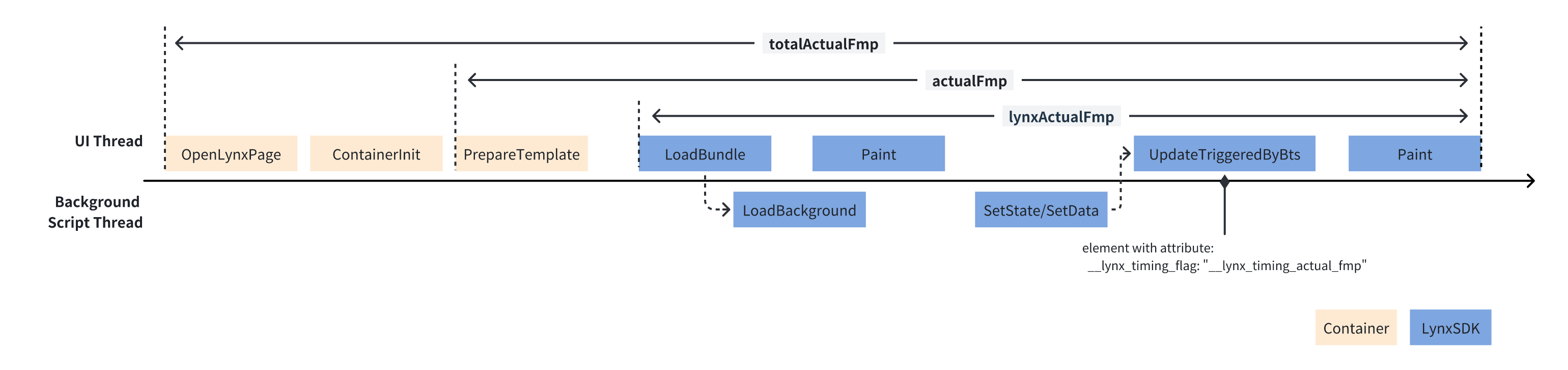 totalActualFmp

actualFmp

lynxActualFmp

UI Thread

OpenLynxPage

ContainerInit

PrepareTemplate

LoadBundle

Paint

UpdateTriggeredByBts

Paint

Background Script Thread

LoadBackground

SetState/SetData

element with attribute:
__lynx_timing_flag: "__lynx_timing_actual_fmp"

Container

LynxSDK